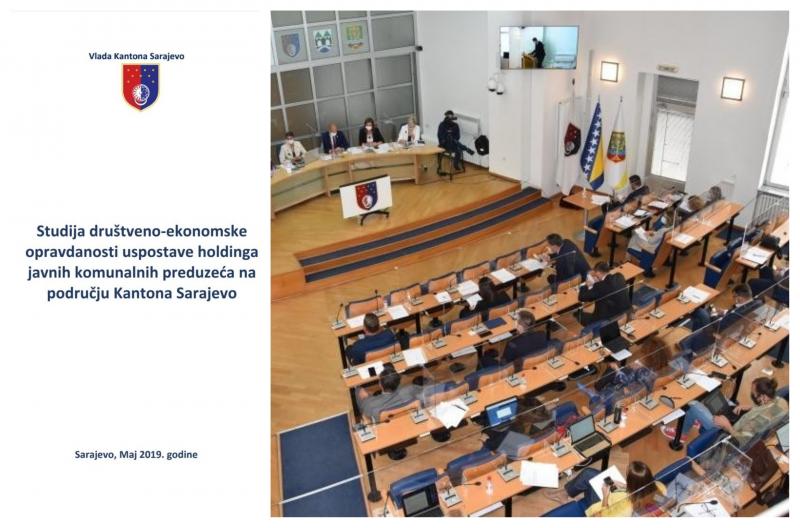 Vlada Kantona Sarajevo

Studija društveno-ekonomske opravdanosti uspostave holdinga javnih komunalnih preduzeća na području Kantona Sarajevo

Sarajevo, Maj 2019. godine